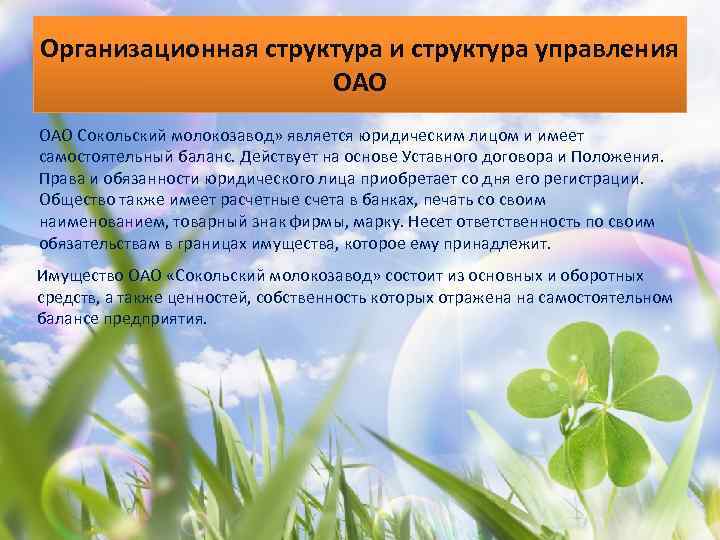 Организационная структура и структура управления ОАО

ОАО Сокольский молокозавод» является юридическим лицом и имеет самостоятельный баланс. Действует на основе Уставного договора и Положения. Права и обязанности юридического лица приобретает со дня его регистрации. Общество также имеет расчетные счета в банках, печать со своим наименованием, товарный знак фирмы, марку. Несет ответственность по своим обязательствам в границах имущества, которое ему принадлежит.

Имущество ОАО «Сокольский молокозавод» состоит из основных и оборотных средств, а также ценностей, собственность которых отражена на самостоятельном балансе предприятия.